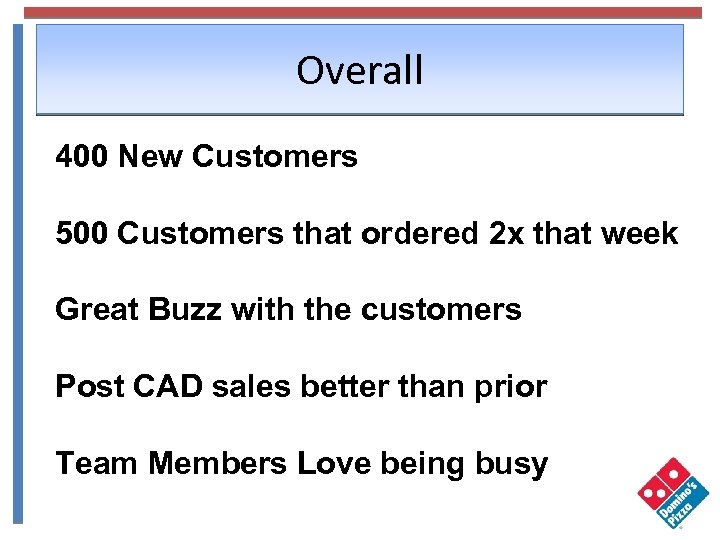 Overall

400 New Customers

500 Customers that ordered 2x that week

Great Buzz with the customers

Post CAD sales better than prior

Team Members Love being busy

Domino's Pizza